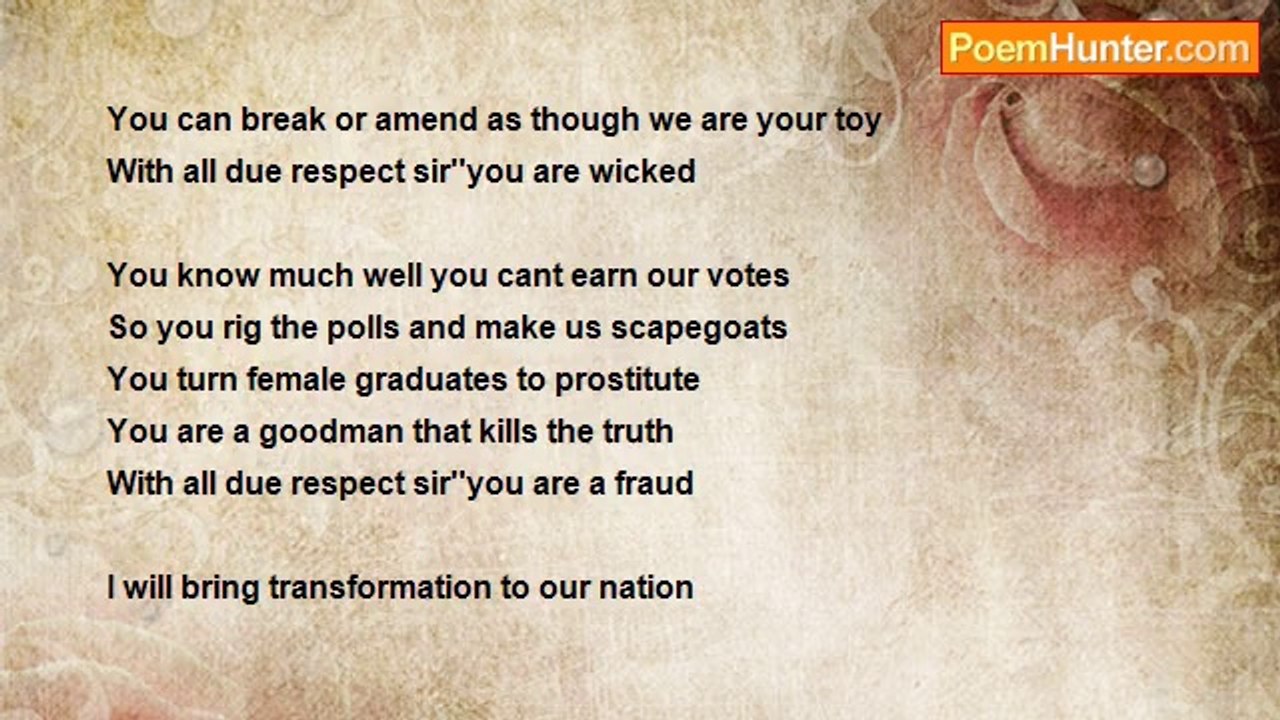 PoemHunter.com

You can break or amend as though we are your toy
With all due respect sir''you are wicked

You know much well you cant earn our votes
So you rig the polls and make us scapegoats
You turn female graduates to prostitute
You are a goodman that kills the truth
With all due respect sir''you are a fraud

I will bring transformation to our nation